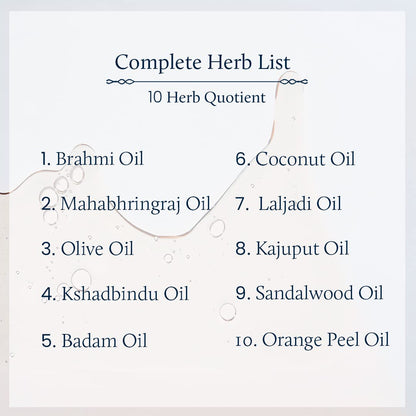 Complete Herb List

10 Herb Quotient

1. Brahmi Oil

2. Mahabhringraj Oil

3. Olive Oil

4. Kshadbindu Oil

5. Badam Oil

6. Coconut Oil

7. Laljadi Oil

8. Kajuput Oil

9. Sandalwood Oil

10. Orange Peel Oil